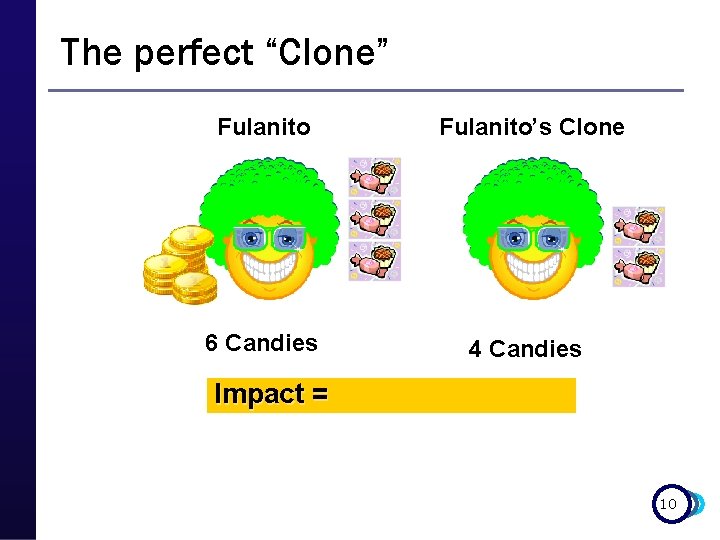 The perfect “Clone”

Fulanito

Fulanito’s Clone

6 Candies

4 Candies

Impact =

10